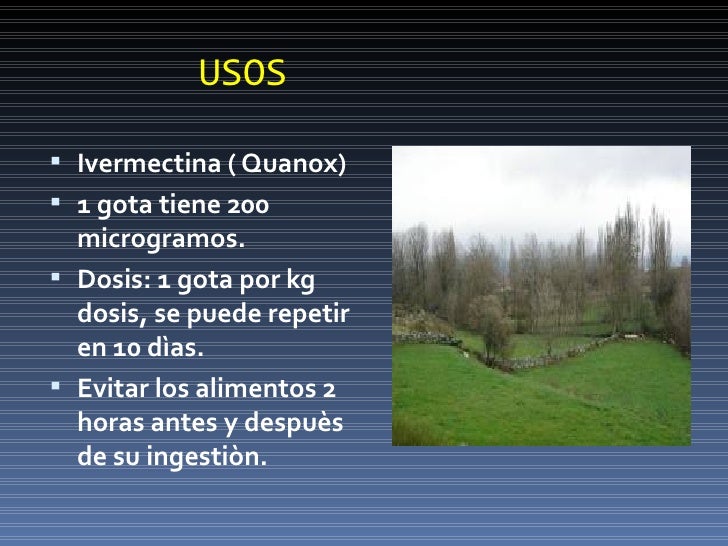 USOS

▪ Ivermectina ( Quanox)
▪ 1 gota tiene 200 microgramos.
▪ Dosis: 1 gota por kg dosis, se puede repetir en 10 dìas.
▪ Evitar los alimentos 2 horas antes y despuès de su ingestiòn.